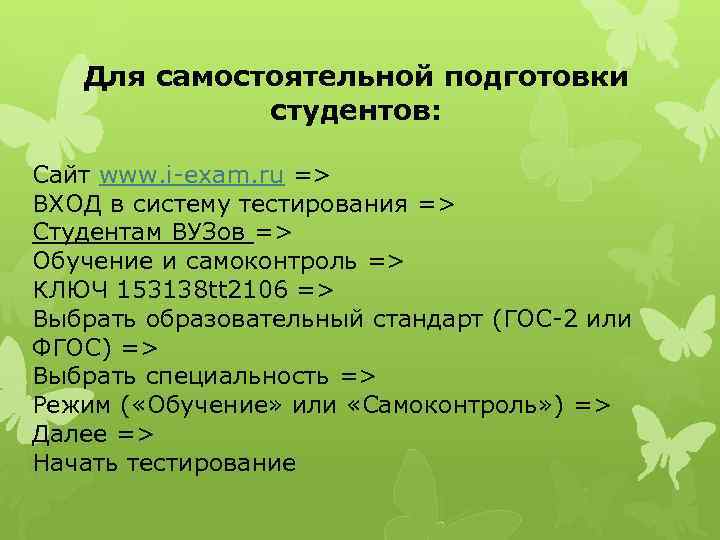 Для самостоятельной подготовки студентов:

Сайт www.i-exam.ru =>
ВХОД в систему тестирования =>
Студентам ВУЗов =>
Обучение и самоконтроль =>
КЛЮЧ 153138tt2106 =>
Выбрать образовательный стандарт (ГОС-2 или ФГОС) =>
Выбрать специальность =>
Режим («Обучение» или «Самоконтроль») =>
Далее =>
Начать тестирование